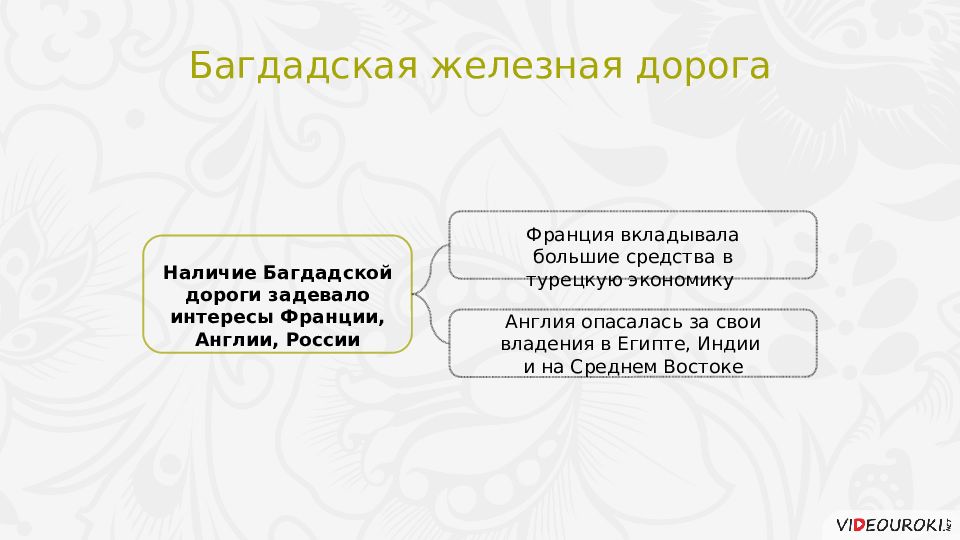 Багдадская железная дорога

Наличие Багдадской дороги задевало интересы Франции, Англии, России

Франция вкладывала большие средства в турецкую экономику

Англия опасалась за свои владения в Египте, Индии и на Среднем Востоке

VIDEOUROKI.NET